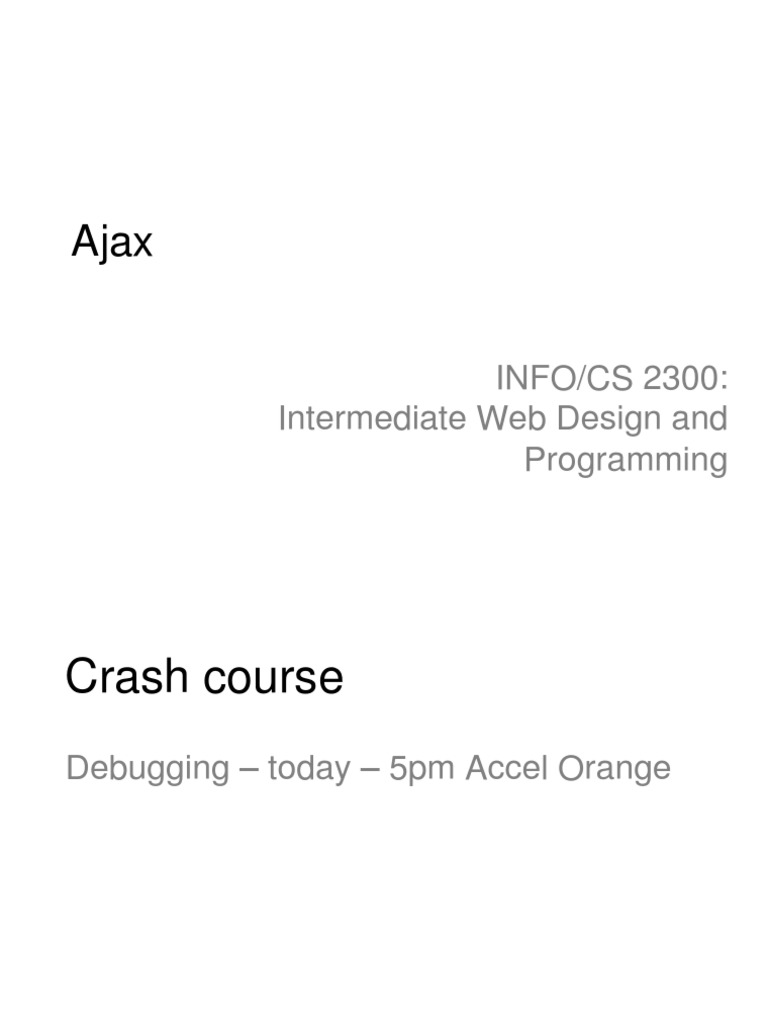 Ajax

INFO/CS 2300:
Intermediate Web Design and Programming

Crash course

Debugging – today – 5pm Accel Orange